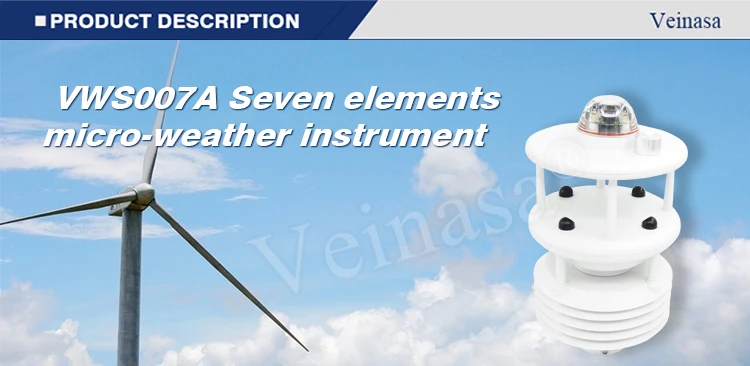 PRODUCT DESCRIPTION

Veinasa

VWS007A Seven elements micro-weather instrument

Veinasa®